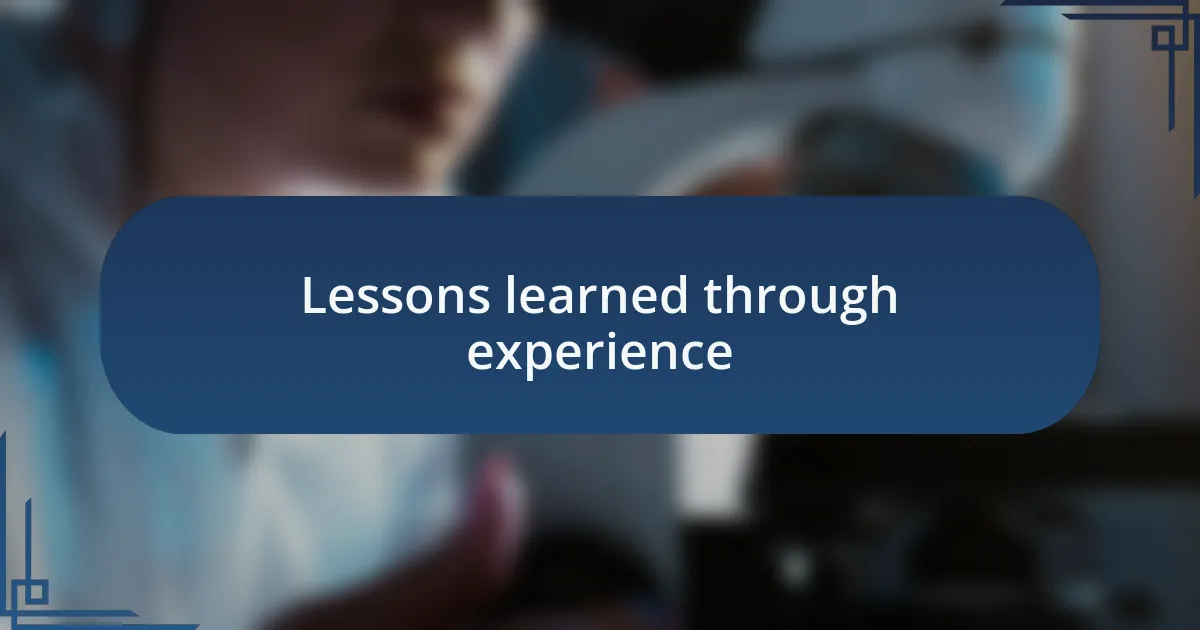 Lessons learned through experience